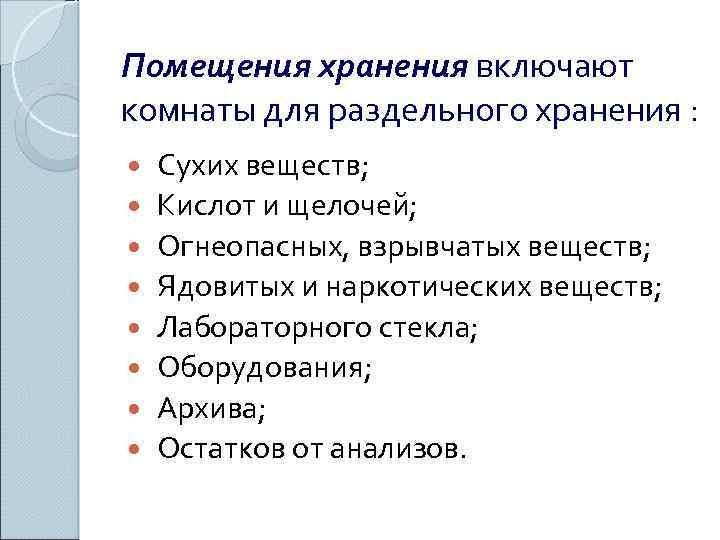 Помещения хранения включают комнаты для раздельного хранения :

- Сухих веществ;
- Кислот и щелочей;
- Огнеопасных, взрывчатых веществ;
- Ядовитых и наркотических веществ;
- Лабораторного стекла;
- Оборудования;
- Архива;
- Остатков от анализов.